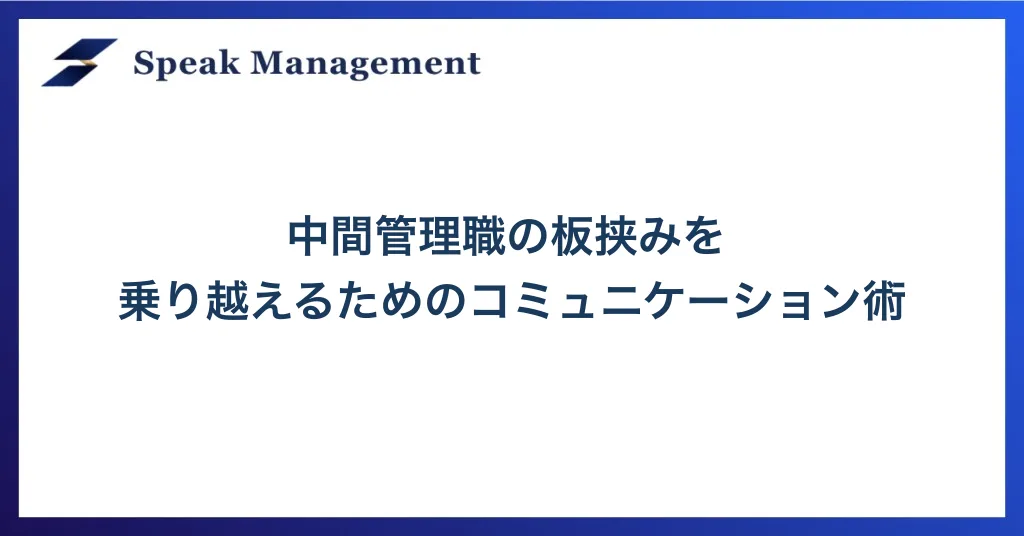 Speak Management

中間管理職の板挟みを
乗り越えるためのコミュニケーション術